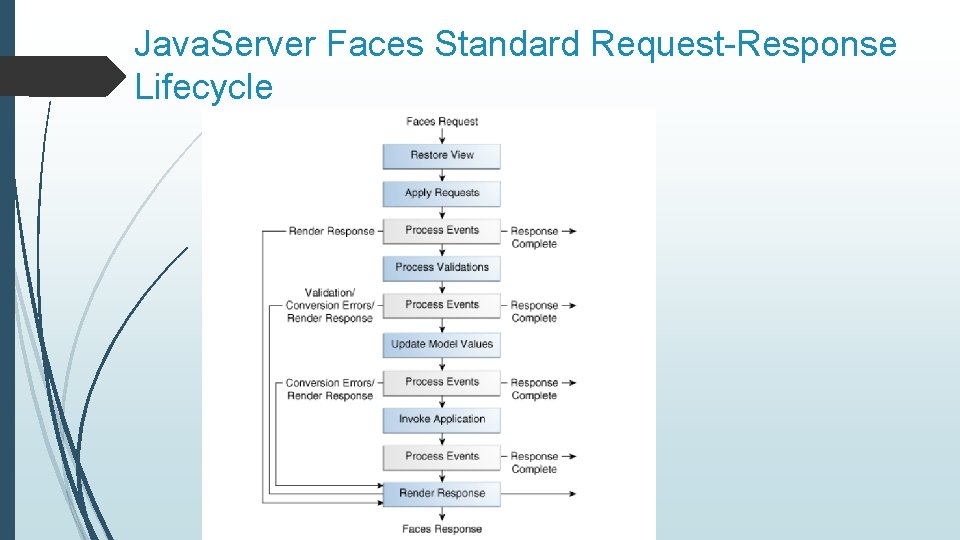 JavaServer Faces Standard Request-Response Lifecycle

Faces Request

Restore View

Apply Requests

Render Response

Process Events

Response Complete

Process Validations

Validation/ Conversion Errors/ Render Response

Process Events

Response Complete

Update Model Values

Conversion Errors/ Render Response

Process Events

Response Complete

Invoke Application

Process Events

Response Complete

Render Response

Faces Response